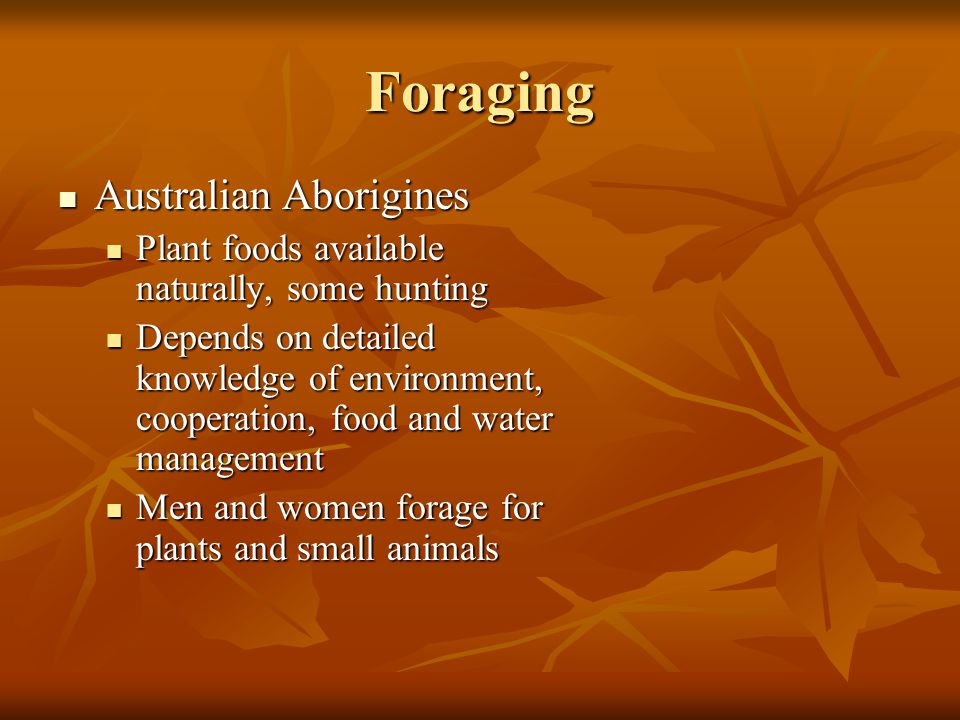 Foraging

- Australian Aborigines
  - Plant foods available naturally, some hunting
  - Depends on detailed knowledge of environment, cooperation, food and water management
  - Men and women forage for plants and small animals